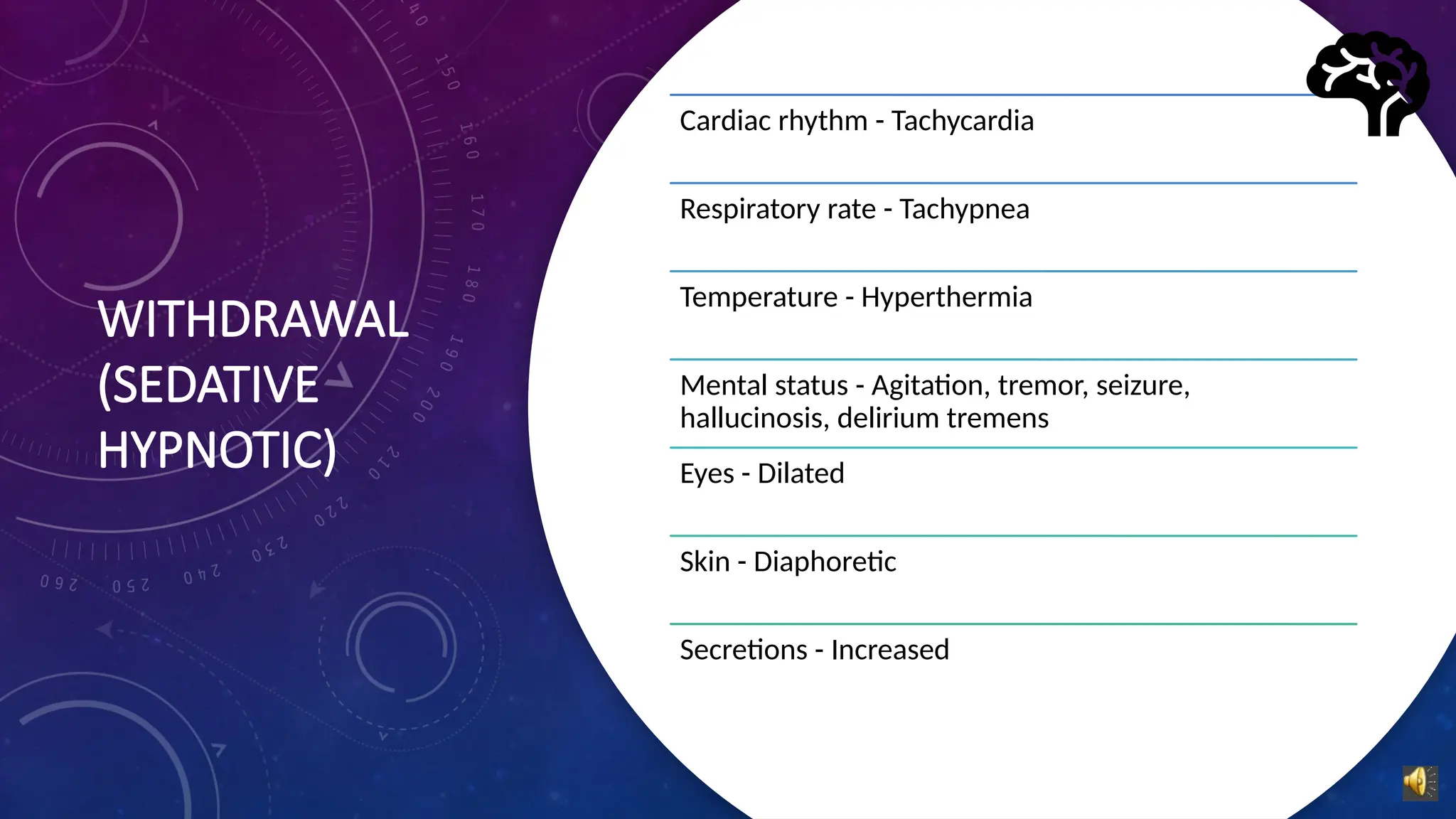 WITHDRAWAL (SEDATIVE HYPNOTIC)

Cardiac rhythm - Tachycardia

Respiratory rate - Tachypnea

Temperature - Hyperthermia

Mental status - Agitation, tremor, seizure, hallucinosis, delirium tremens

Eyes - Dilated

Skin - Diaphoretic

Secretions - Increased